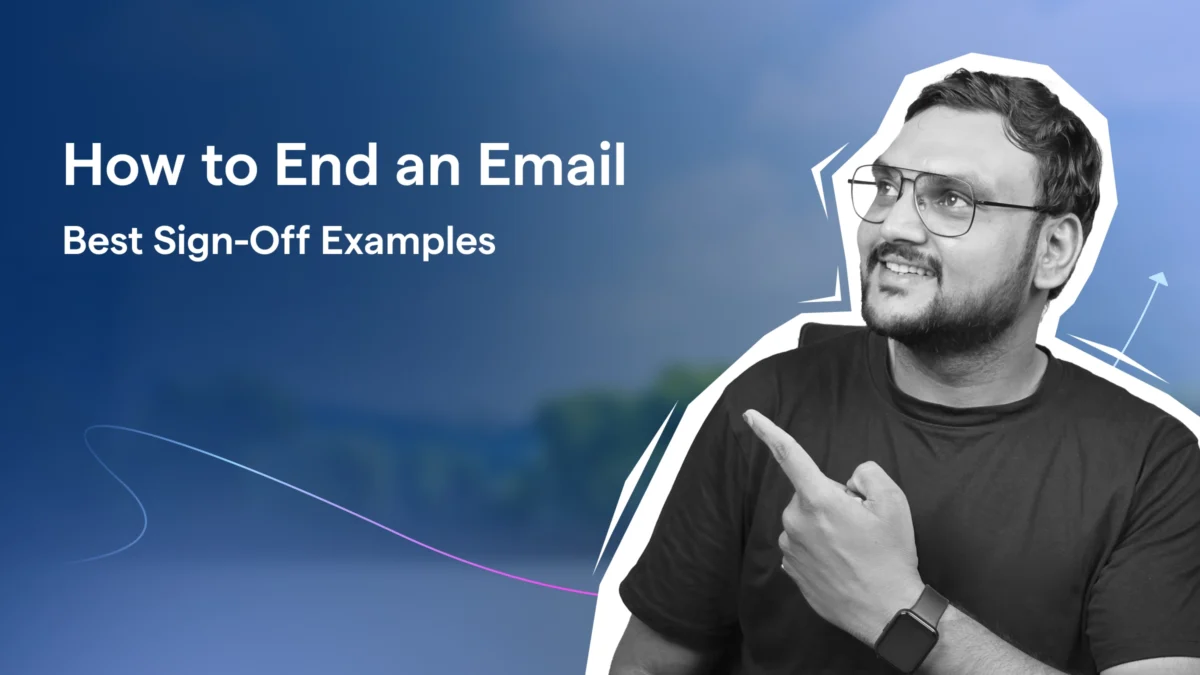 How to End an Email

Best Sign-Off Examples